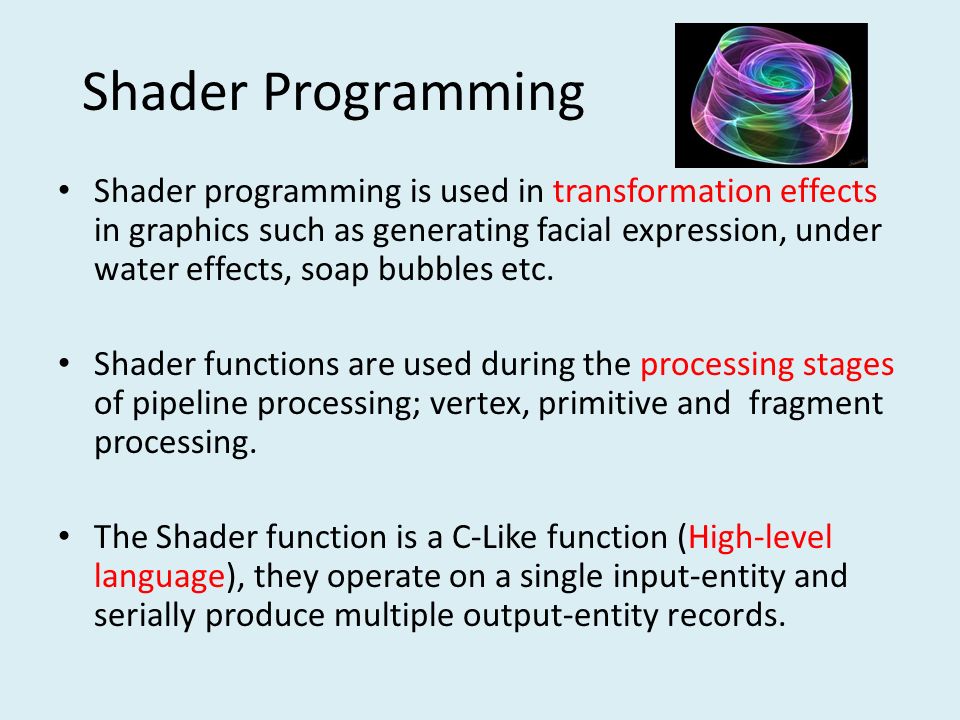 Shader Programming

• Shader programming is used in transformation effects in graphics such as generating facial expression, under water effects, soap bubbles etc.

• Shader functions are used during the processing stages of pipeline processing; vertex, primitive and fragment processing.

• The Shader function is a C-Like function (High-level language), they operate on a single input-entity and serially produce multiple output-entity records.